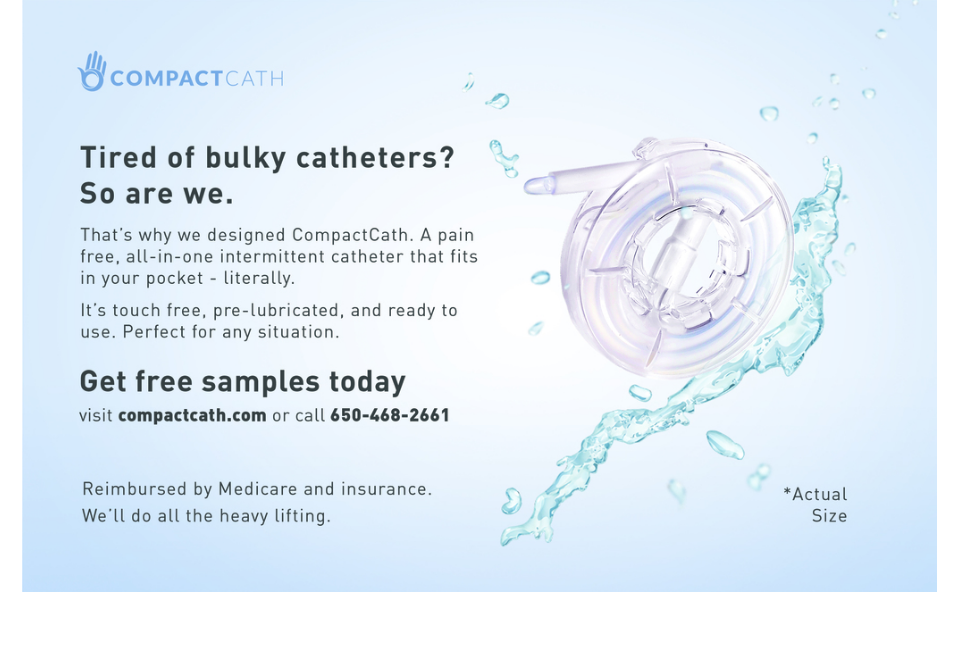 COMPACTCATH

Tired of bulky catheters? So are we.

That's why we designed CompactCath. A pain free, all-in-one intermittent catheter that fits in your pocket - literally.

It's touch free, pre-lubricated, and ready to use. Perfect for any situation.

Get free samples today

visit compactcath.com or call 650-468-2661

Reimbursed by Medicare and insurance. We'll do all the heavy lifting.

*Actual Size